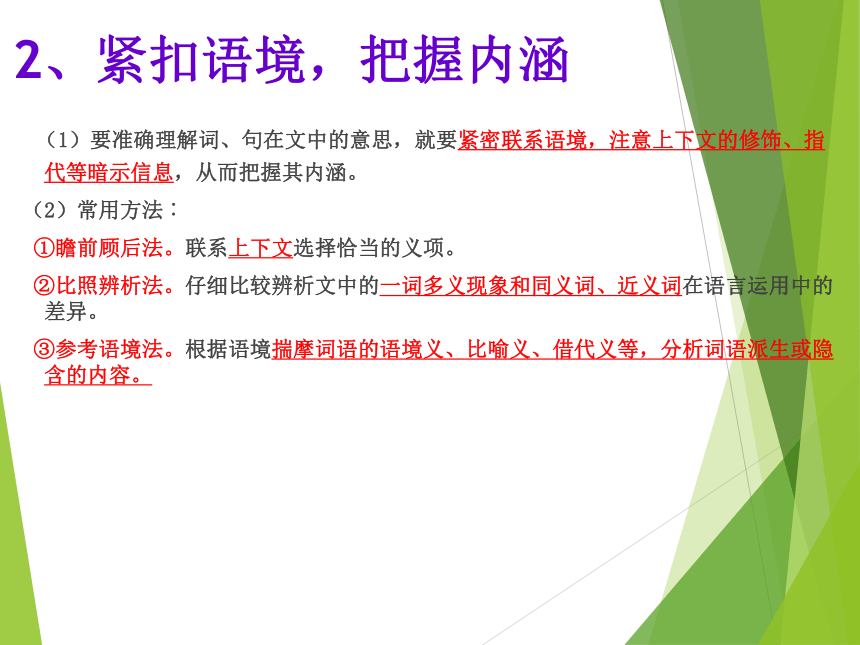 2、紧扣语境，把握内涵

（1）要准确理解词、句在文中的意思，就要紧密联系语境，注意上下文的修饰、指代等暗示信息，从而把握其内涵。

（2）常用方法：

①瞻前顾后法。联系上下文选择恰当的义项。

②比照辨析法。仔细比较辨析文中的一词多义现象和同义词、近义词在语言运用中的差异。

③参考语境法。根据语境揣摩词语的语境义、比喻义、借代义等，分析词语派生或隐含的内容。